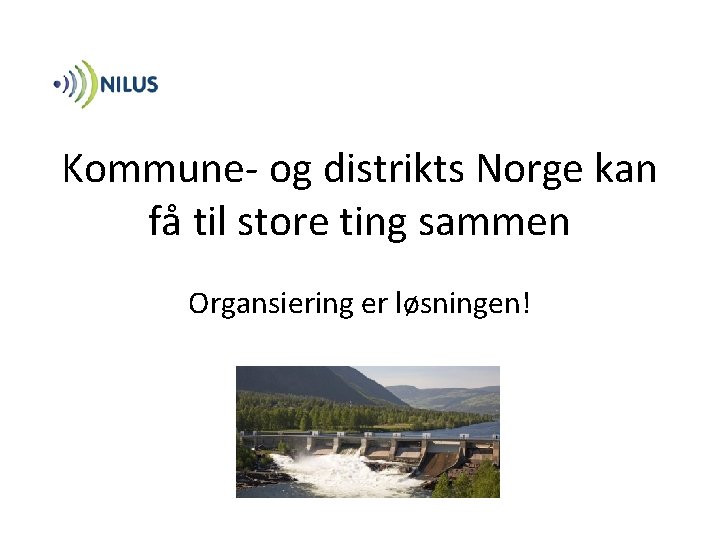 NILUS

Kommune- og distrikts Norge kan få til store ting sammen

Organsiering er løsningen!